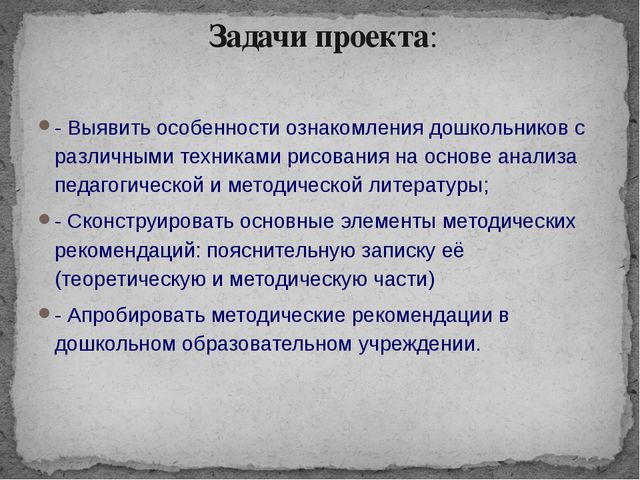 Задачи проекта:

- Выявить особенности ознакомления дошкольников с различными техниками рисования на основе анализа педагогической и методической литературы;

- Сконструировать основные элементы методических рекомендаций: пояснительную записку её (теоретическую и методическую части)

- Апробировать методические рекомендации в дошкольном образовательном учреждении.